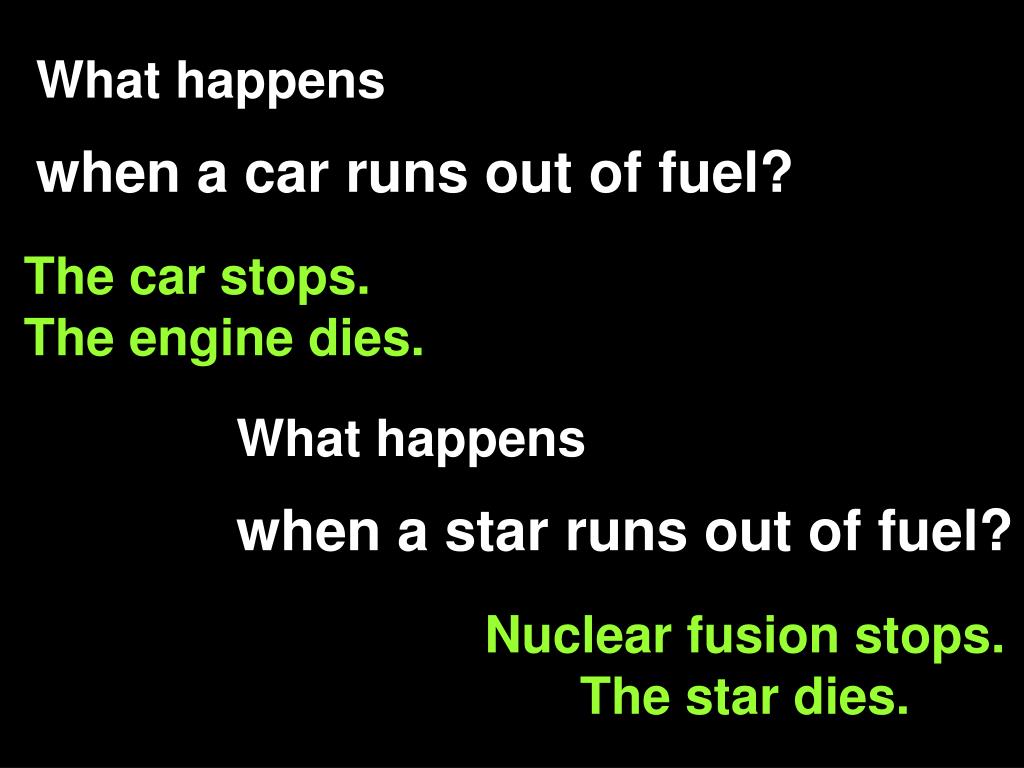 What happens

when a car runs out of fuel?

The car stops.
The engine dies.

What happens

when a star runs out of fuel?

Nuclear fusion stops.
The star dies.